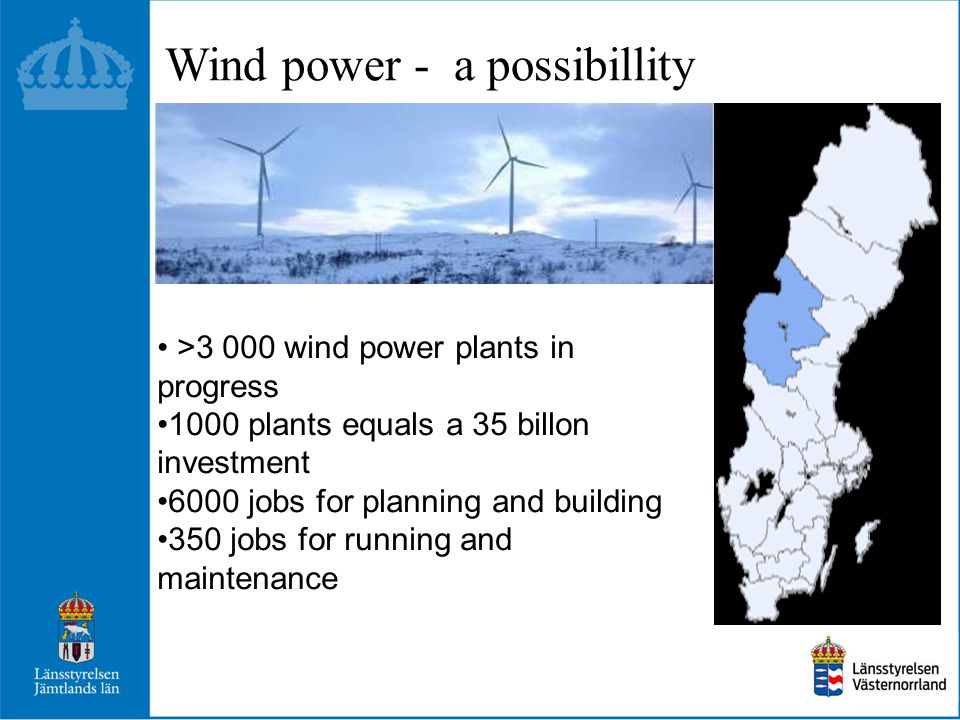 Wind power - a possibillity

• >3 000 wind power plants in progress
•1000 plants equals a 35 billon investment
•6000 jobs for planning and building
•350 jobs for running and maintenance

Länsstyrelsen Jämtlands län

Länsstyrelsen Västernorrland